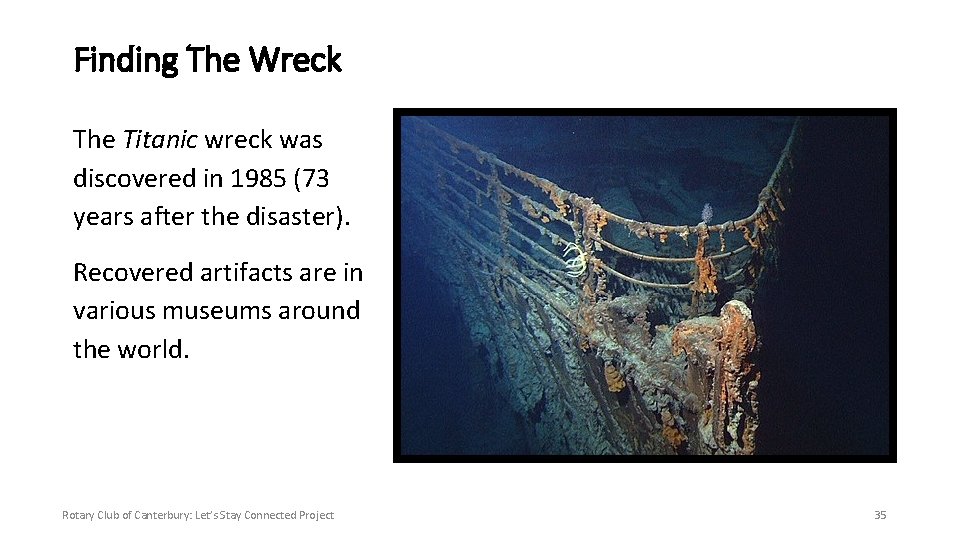 Finding The Wreck

The Titanic wreck was discovered in 1985 (73 years after the disaster).

Recovered artifacts are in various museums around the world.

Rotary Club of Canterbury: Let's Stay Connected Project

35